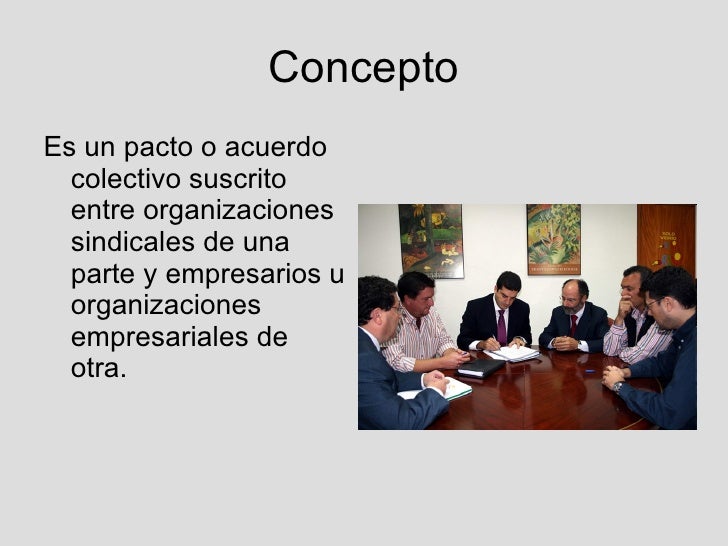 Concepto

Es un pacto o acuerdo colectivo suscrito entre organizaciones sindicales de una parte y empresarios u organizaciones empresariales de otra.